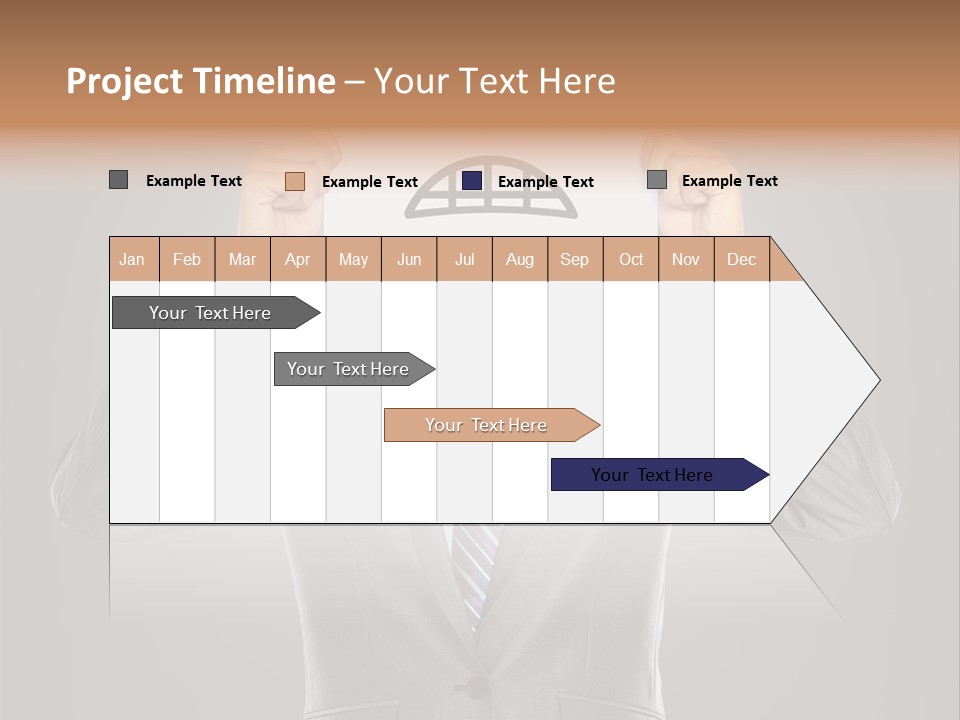 Project Timeline – Your Text Here

Example Text
Example Text
Example Text
Example Text

| Jan | Feb | Mar | Apr | May | Jun | Jul | Aug | Sep | Oct | Nov | Dec |
|---|---|---|---|---|---|---|---|---|---|---|---|

Your Text Here
Your Text Here
Your Text Here
Your Text Here